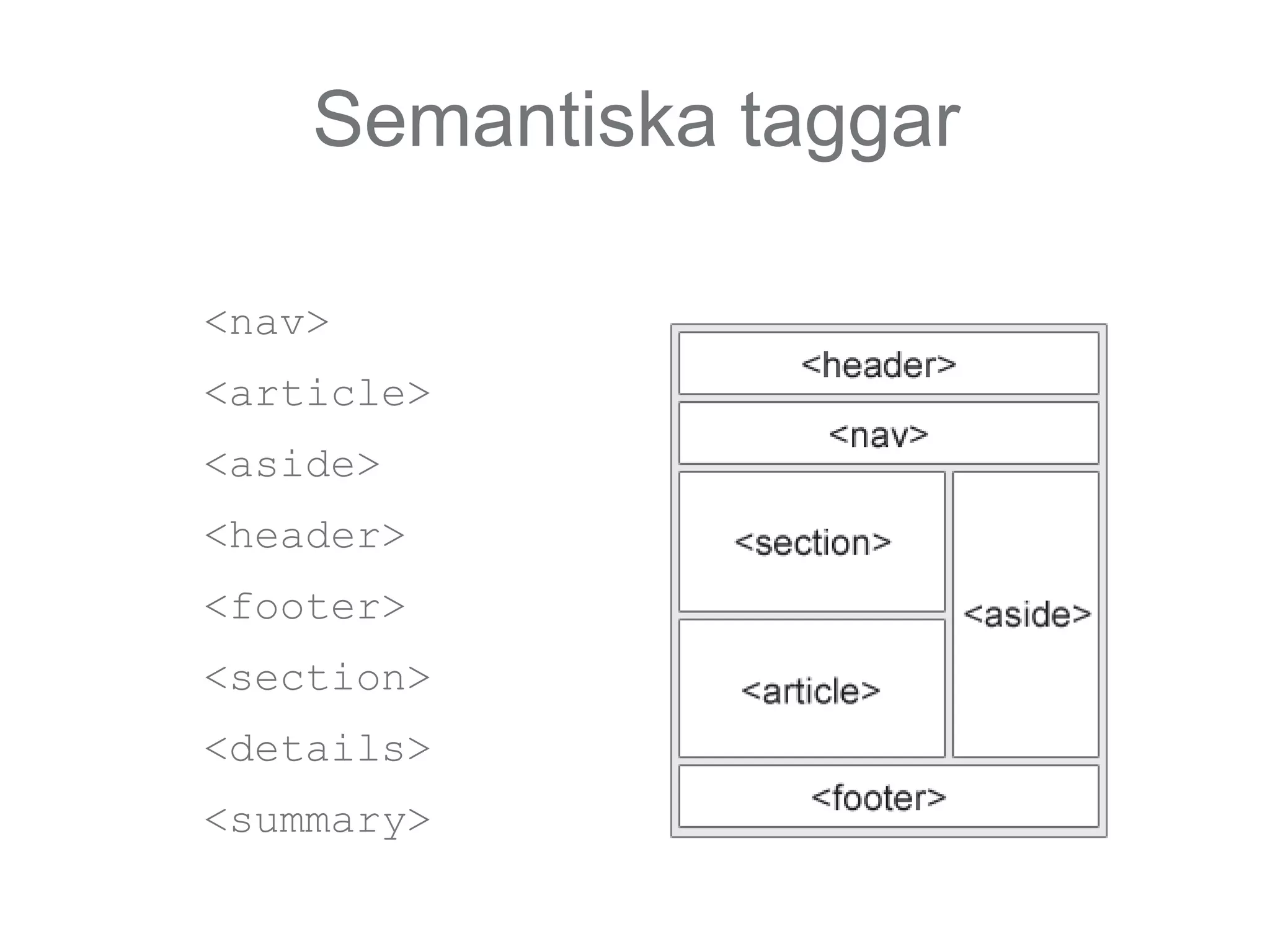 Semantiska taggar

<nav>

<article>

<aside>

<header>

<footer>

<section>

<details>

<summary>

<header>

<nav>

<section>

<article>

<aside>

<footer>